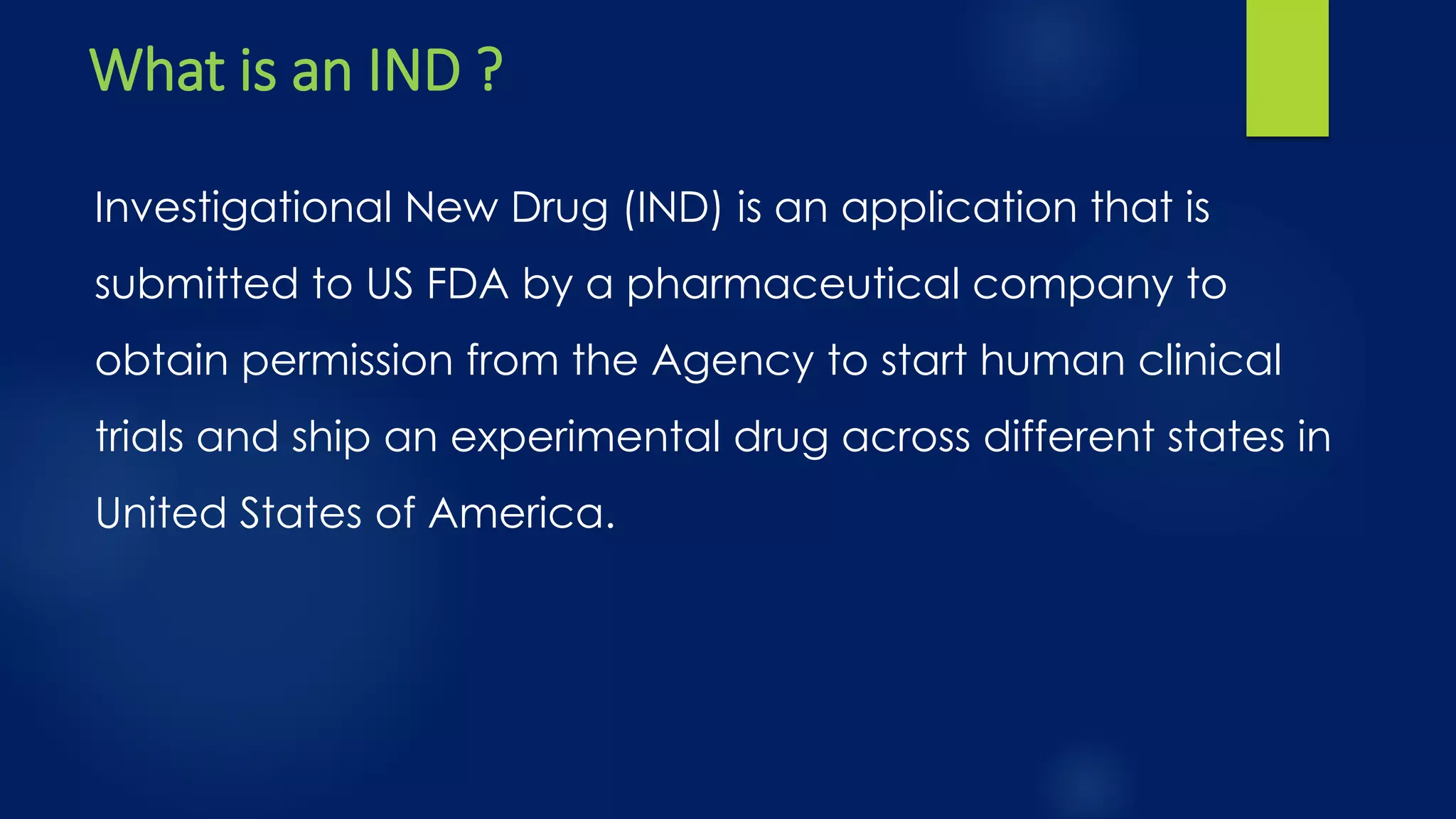 What is an IND ?

Investigational New Drug (IND) is an application that is submitted to US FDA by a pharmaceutical company to obtain permission from the Agency to start human clinical trials and ship an experimental drug across different states in United States of America.